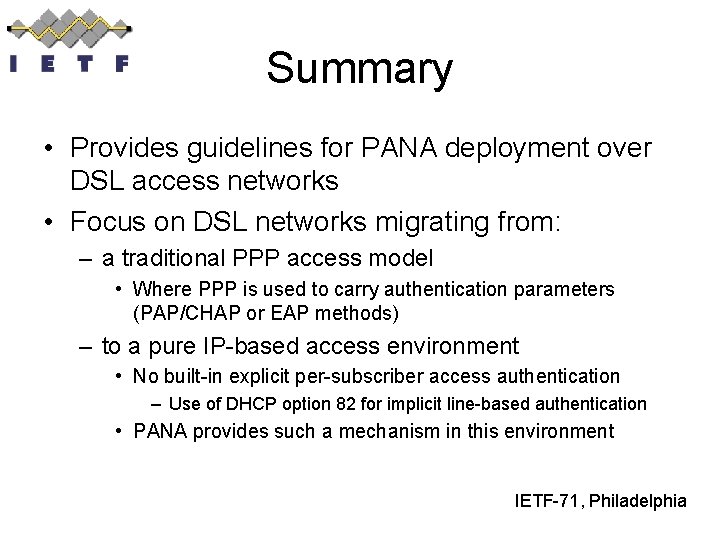 I E T F

Summary

• Provides guidelines for PANA deployment over DSL access networks

• Focus on DSL networks migrating from:

– a traditional PPP access model

• Where PPP is used to carry authentication parameters (PAP/CHAP or EAP methods)

– to a pure IP-based access environment

• No built-in explicit per-subscriber access authentication

– Use of DHCP option 82 for implicit line-based authentication

• PANA provides such a mechanism in this environment

IETF-71, Philadelphia